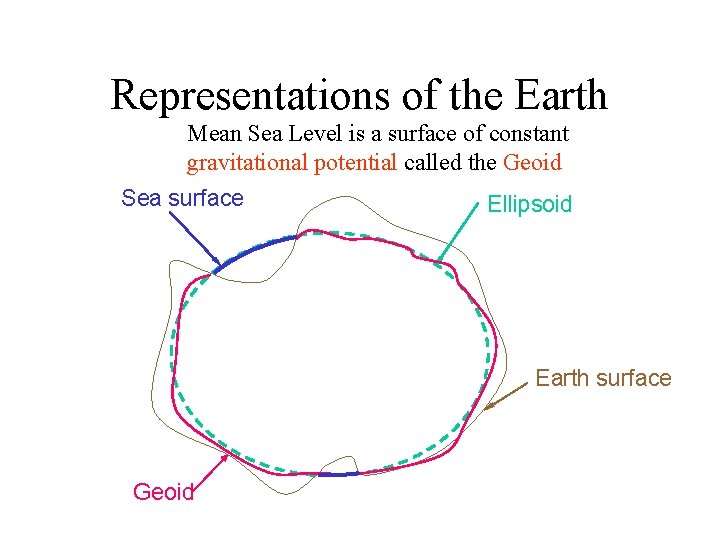 Representations of the Earth

Mean Sea Level is a surface of constant gravitational potential called the Geoid

Sea surface

Ellipsoid

Earth surface

Geoid